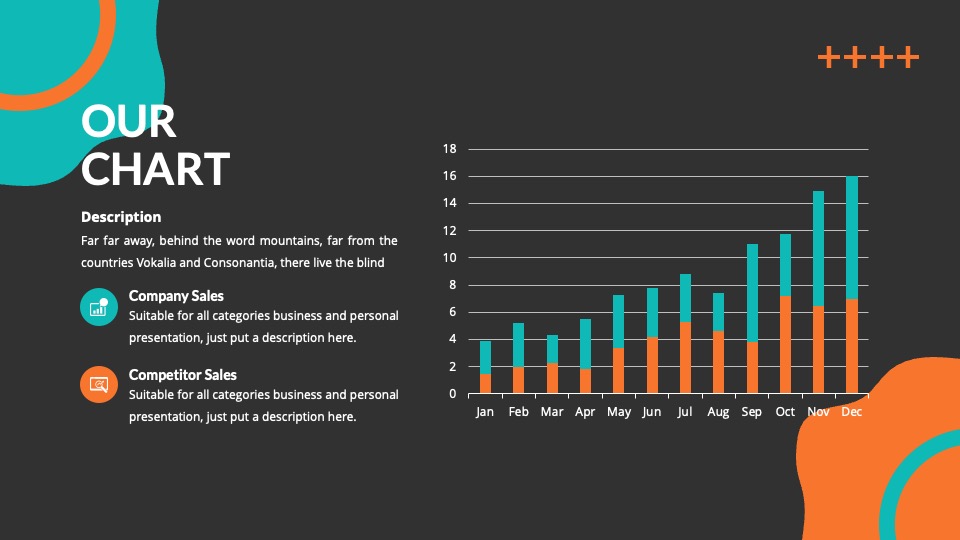 ++++

OUR CHART

Description

Far far away, behind the word mountains, far from the countries Vokalia and Consonantia, there live the blind

Company Sales
Suitable for all categories business and personal presentation, just put a description here.

Competitor Sales
Suitable for all categories business and personal presentation, just put a description here.

18
16
14
12
10
8
6
4
2
0

Jan Feb Mar Apr May Jun Jul Aug Sep Oct Nov Dec